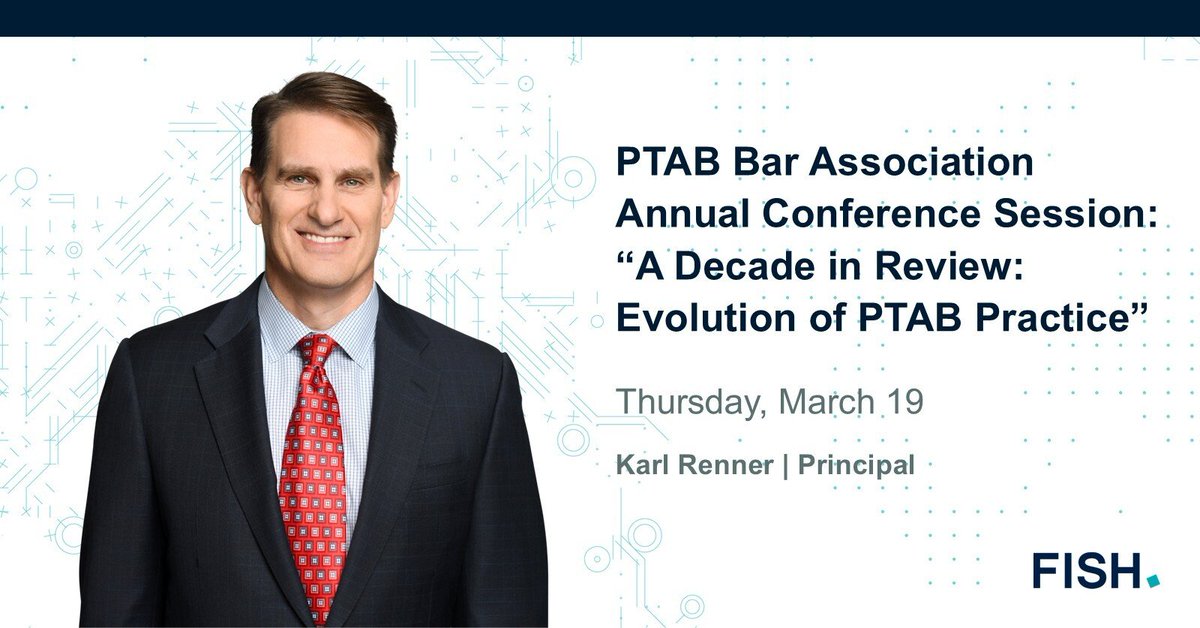 PTAB Bar Association Annual Conference Session: “A Decade in Review: Evolution of PTAB Practice”

Thursday, March 19

Karl Renner | Principal

FISH.